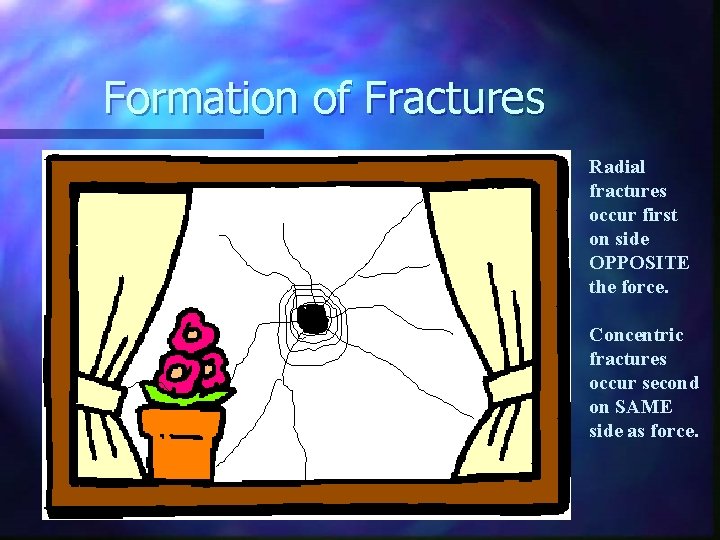 Formation of Fractures

Radial fractures occur first on side OPPOSITE the force.

Concentric fractures occur second on SAME side as force.